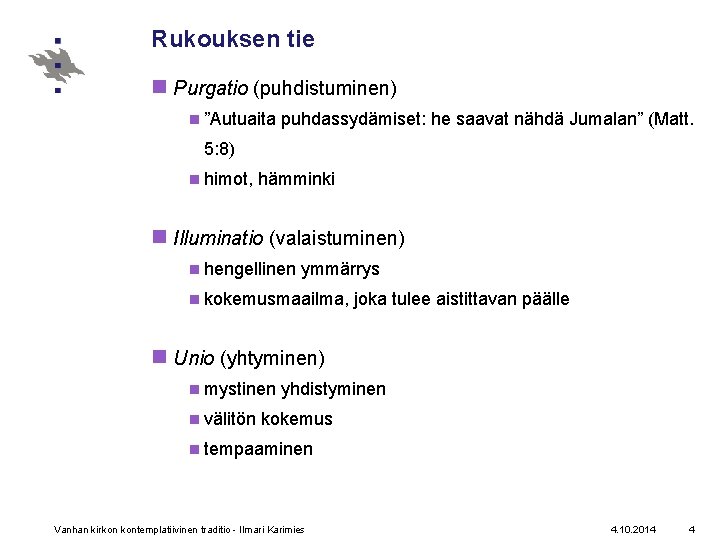 Rukouksen tie

Purgatio (puhdistuminen)

”Autuaita puhdassydämiset: he saavat nähdä Jumalan” (Matt. 5:8)

himot, hämminki

Illuminatio (valaistuminen)

hengellinen ymmärrys

kokemusmaailma, joka tulee aistittavan päälle

Unio (yhtyminen)

mystinen yhdistyminen

välitön kokemus

tempaaminen

Vanhan kirkon kontemplatiivinen traditio - Ilmari Karimies

4.10.2014

4